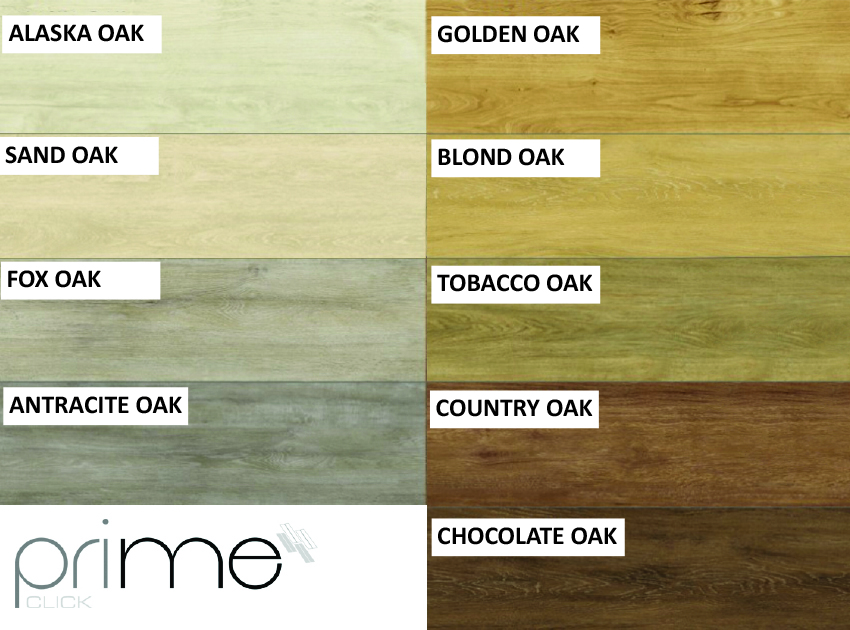 ALASKA OAK

SAND OAK

FOX OAK

ANTRACITE OAK

prime
CLICK

GOLDEN OAK

BLOND OAK

TOBACCO OAK

COUNTRY OAK

CHOCOLATE OAK